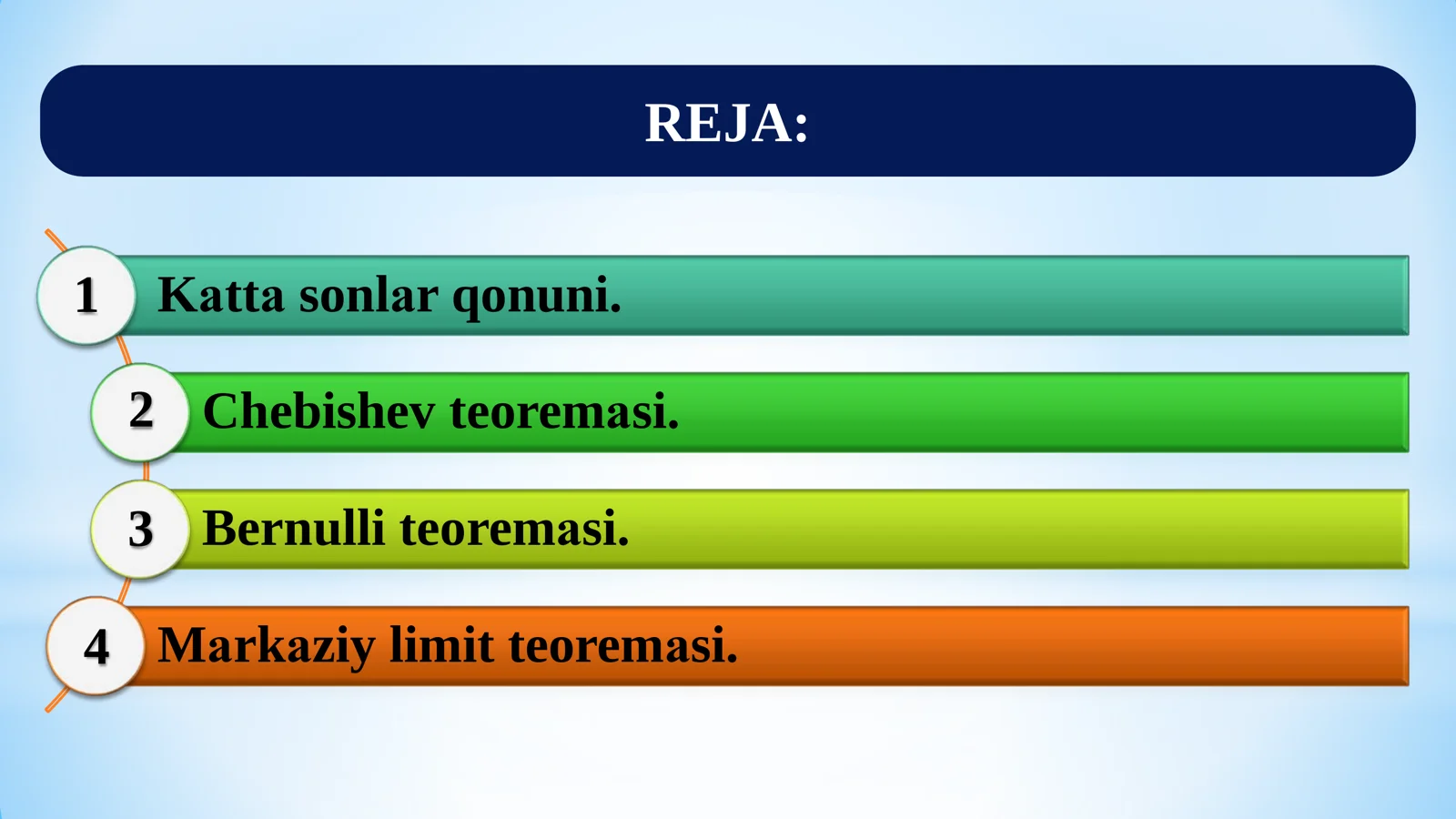 REJA:

1 Katta sonlar qonuni.

2 Chebishev teoremasi.

3 Bernulli teoremasi.

4 Markaziy limit teoremasi.